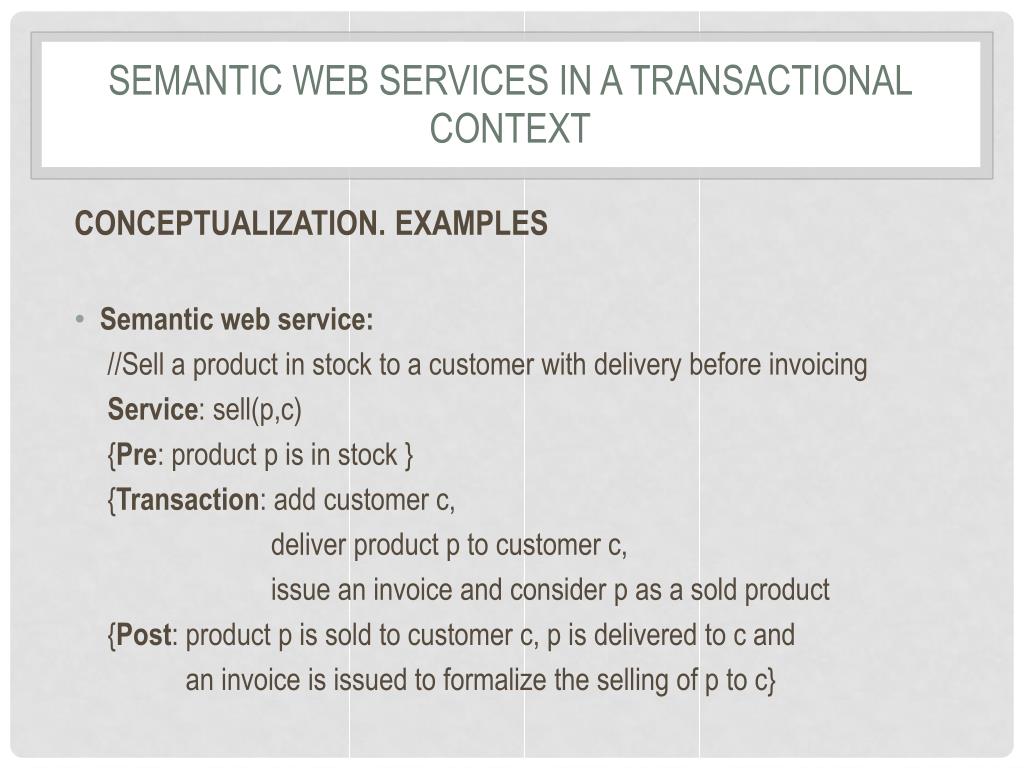 SEMANTIC WEB SERVICES IN A TRANSACTIONAL CONTEXT

CONCEPTUALIZATION. EXAMPLES

• Semantic web service:
//Sell a product in stock to a customer with delivery before invoicing
Service: sell(p,c)
{Pre: product p is in stock }
{Transaction: add customer c,
deliver product p to customer c,
issue an invoice and consider p as a sold product
{Post: product p is sold to customer c, p is delivered to c and
an invoice is issued to formalize the selling of p to c}